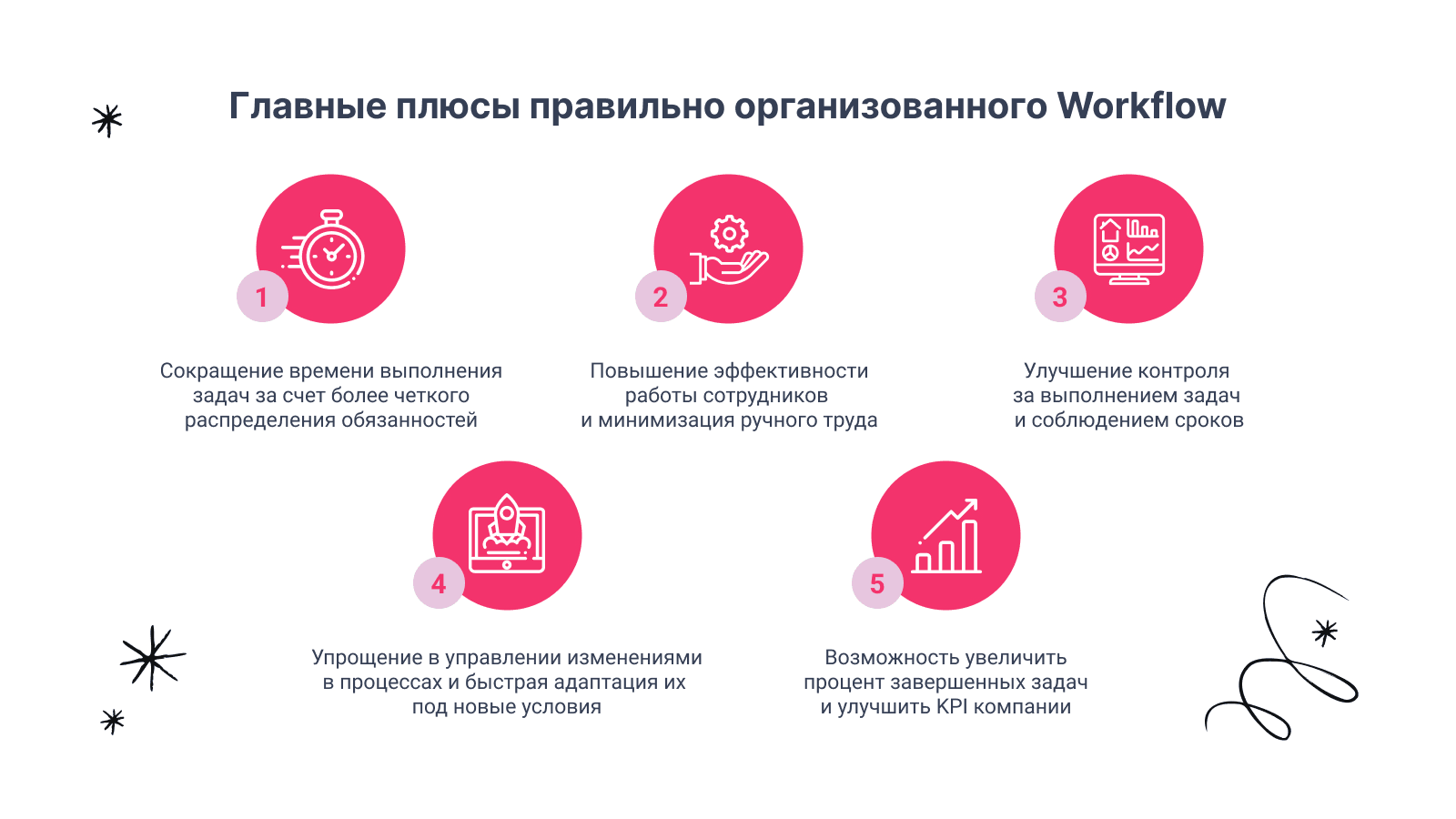 Главные плюсы правильно организованного Workflow

1

Сокращение времени выполнения задач за счет более четкого распределения обязанностей

2

Повышение эффективности работы сотрудников и минимизация ручного труда

3

Улучшение контроля за выполнением задач и соблюдением сроков

4

Упрощение в управлении изменениями в процессах и быстрая адаптация их под новые условия

5

Возможность увеличить процент завершенных задач и улучшить KPI компании